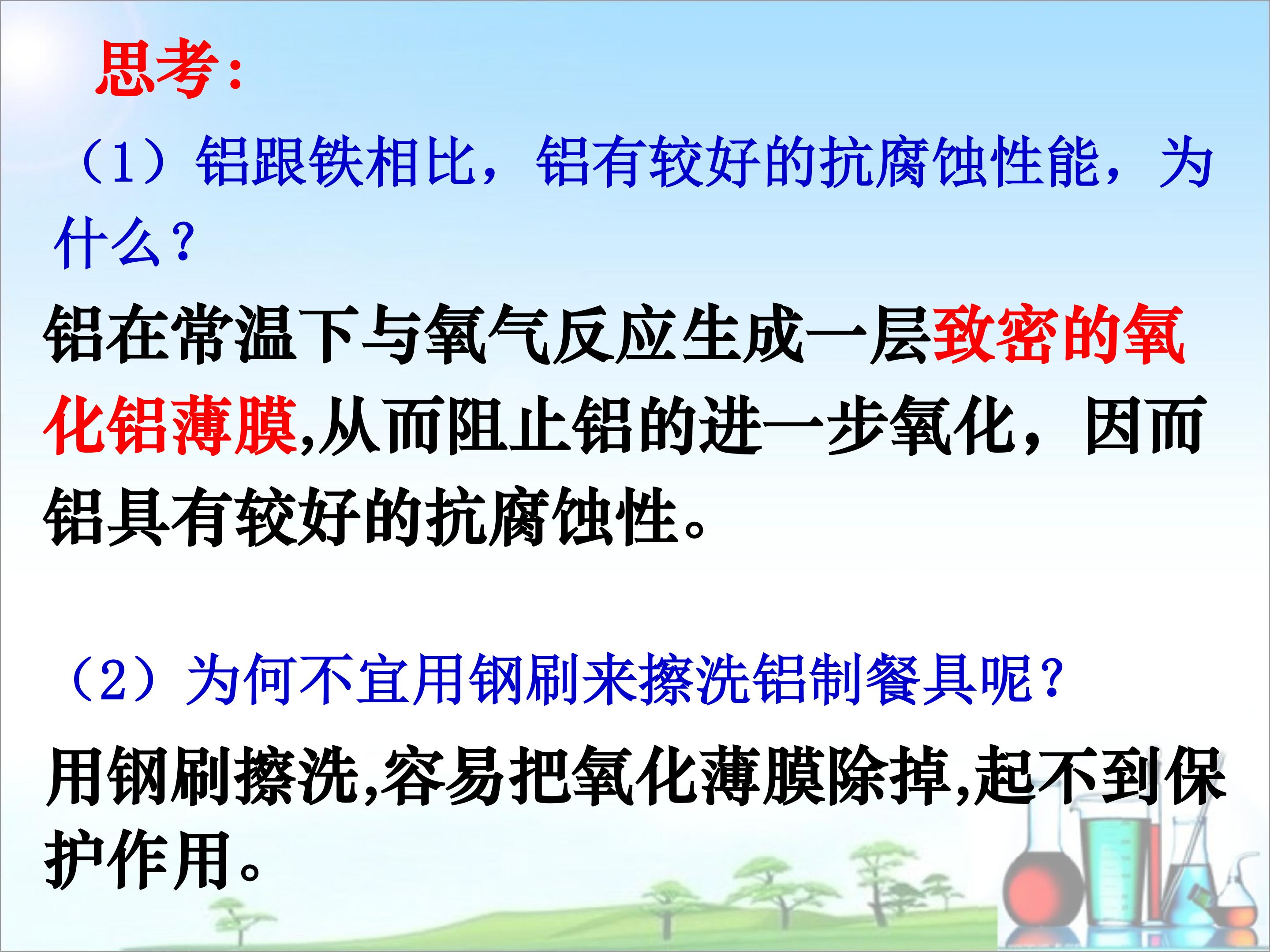 思考：

（1）铝跟铁相比，铝有较好的抗腐蚀性能，为什么？

铝在常温下与氧气反应生成一层致密的氧化铝薄膜,从而阻止铝的进一步氧化，因而铝具有较好的抗腐蚀性。

（2）为何不宜用钢刷来擦洗铝制餐具呢？

用钢刷擦洗,容易把氧化薄膜除掉,起不到保护作用。